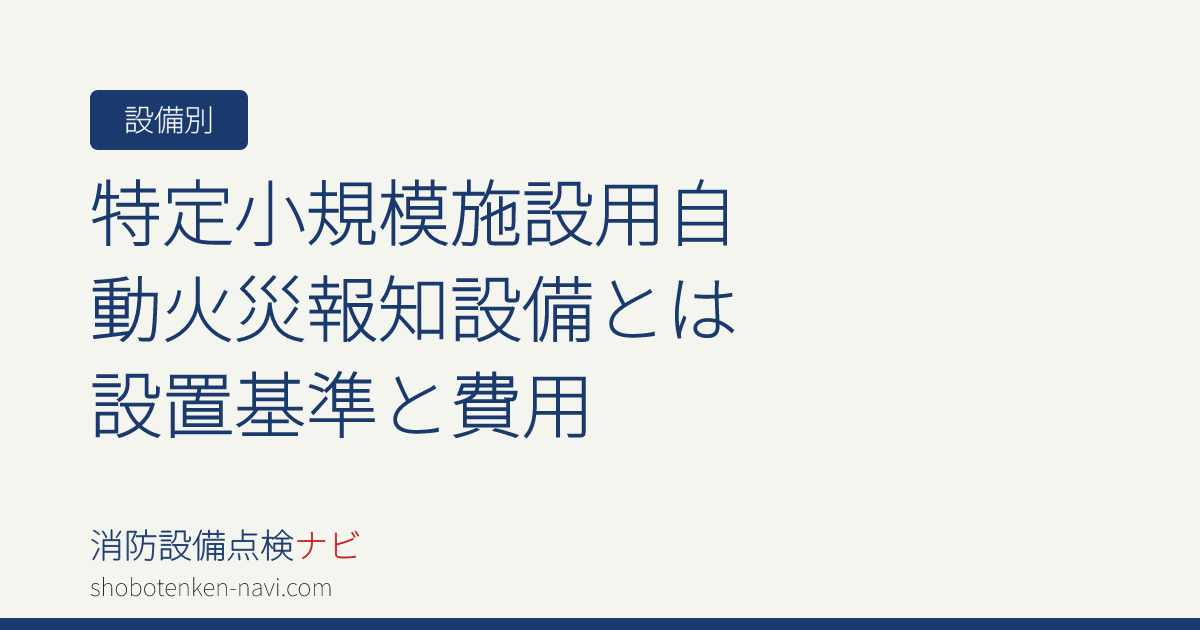 設備別

特定小規模施設用自動火災報知設備とは設置基準と費用

消防設備点検ナビ
shobotenken-navi.com